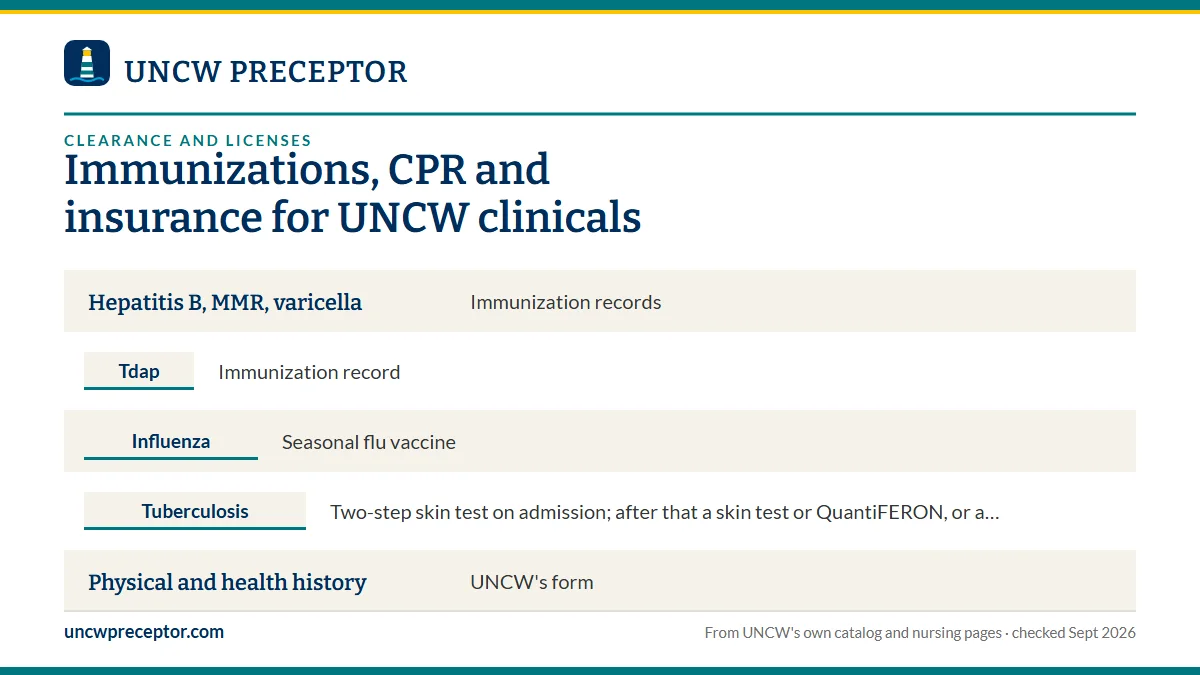 UNCW PRECEPTOR

CLEARANCE AND LICENSES

Immunizations, CPR and insurance for UNCW clinicals

Hepatitis B, MMR, varicella
Immunization records

Tdap
Immunization record

Influenza
Seasonal flu vaccine

Tuberculosis
Two-step skin test on admission; after that a skin test or QuantiFERON, or a…

Physical and health history
UNCW's form

uncwpreceptor.com

From UNCW's own catalog and nursing pages · checked Sept 2026